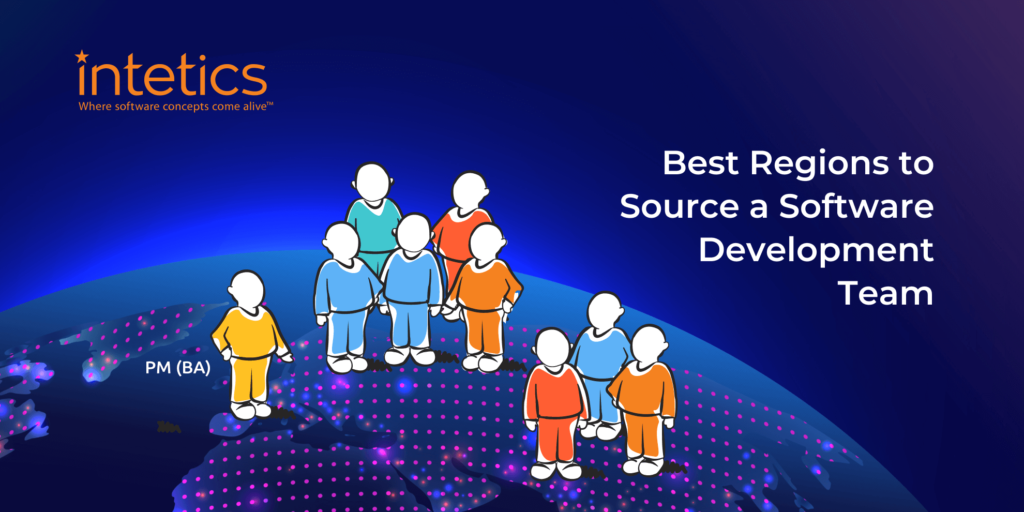 intetics
Where software concepts come alive™

Best Regions to Source a Software Development Team

PM (BA)